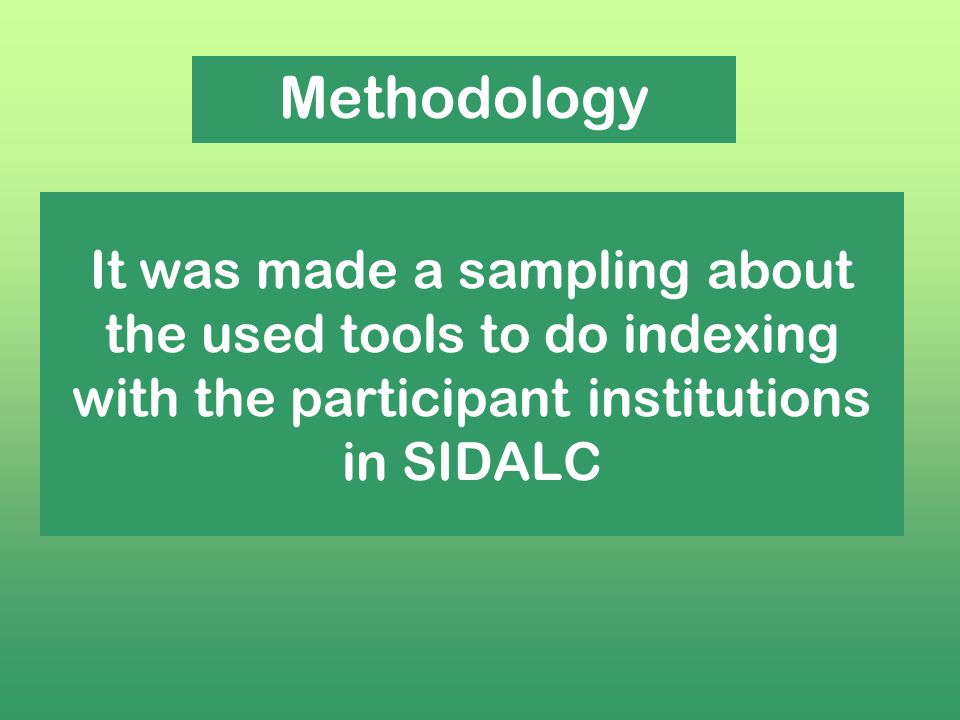 Methodology

It was made a sampling about the used tools to do indexing with the participant institutions in SIDALC